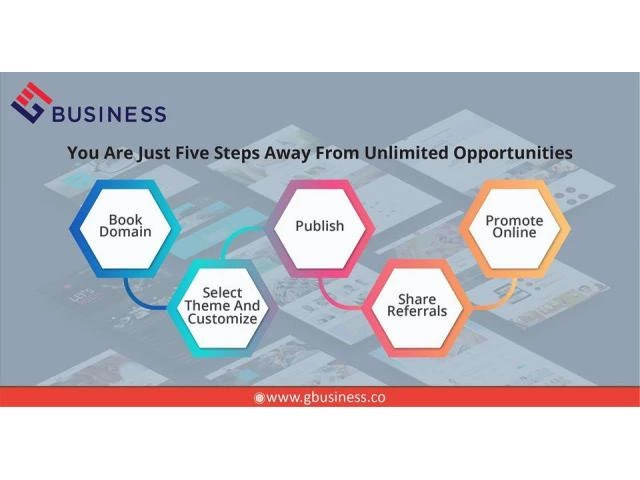 BUSINESS

You Are Just Five Steps Away From Unlimited Opportunities

Book Domain

Select Theme And Customize

Publish

Share Referrals

Promote Online

www.gbusiness.co